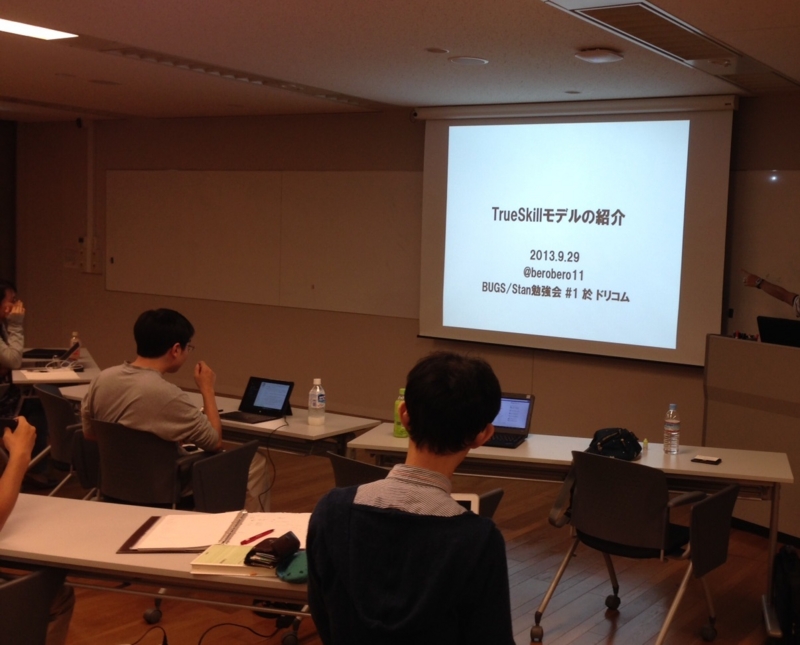 TrueSkillモデルの紹介

2013.9.29
@berobero11
BUGS/Stan勉強会 #1 於 ドリコム